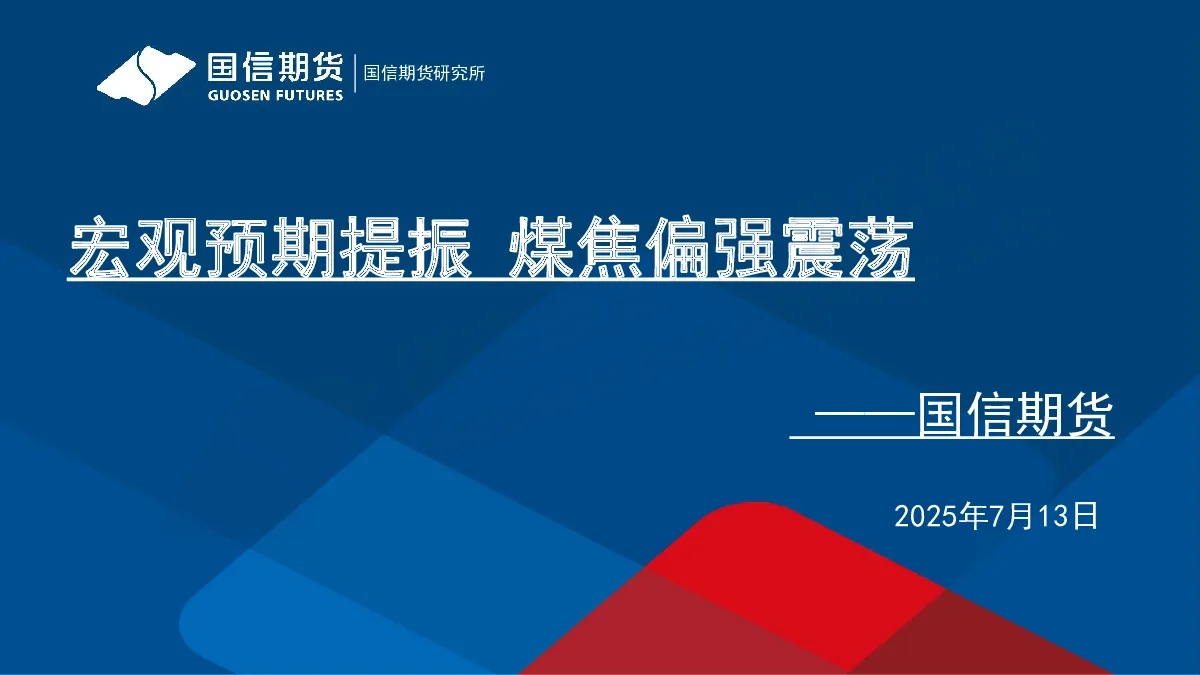 国信期货
GUOSEN FUTURES
国信期货研究所

宏观预期提振 煤焦偏强震荡

——国信期货

2025年7月13日